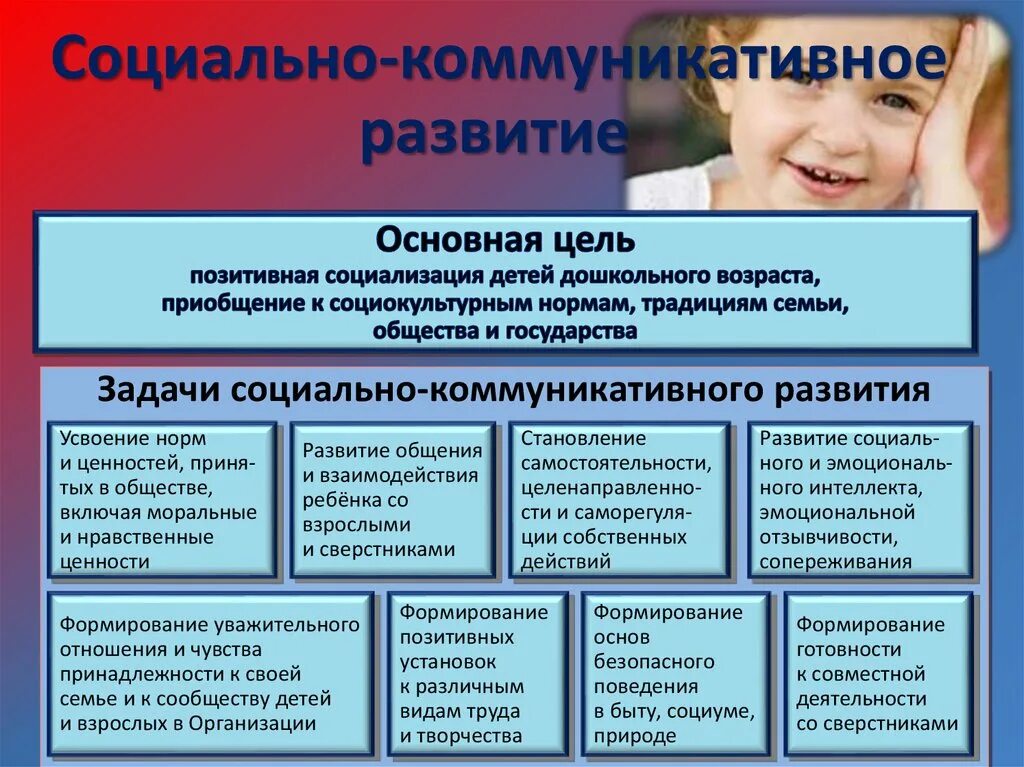 Социально-коммуникативное развитие

Основная цель
позитивная социализация детей дошкольного возраста, приобщение к социокультурным нормам, традициям семьи, общества и государства

Задачи социально-коммуникативного развития

Усвоение норм и ценностей, принятых в обществе, включая моральные и нравственные ценности

Развитие общения и взаимодействия ребёнка со взрослыми и сверстниками

Становление самостоятельности, целенаправленности и саморегуляции собственных действий

Развитие социального и эмоционального интеллекта, эмоциональной отзывчивости, сопереживания

Формирование уважительного отношения и чувства принадлежности к своей семье и к сообществу детей и взрослых в Организации

Формирование позитивных установок к различным видам труда и творчества

Формирование основ безопасного поведения в быту, социуме, природе

Формирование готовности к совместной деятельности со сверстниками